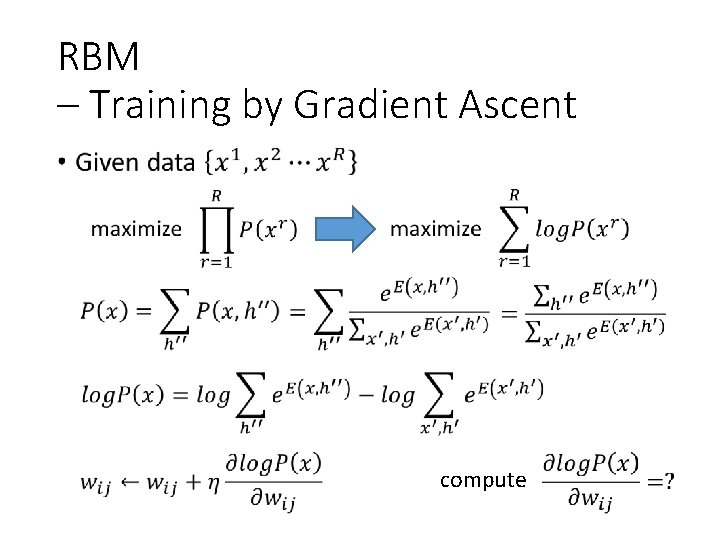 RBM
– Training by Gradient Ascent

• Given data $\{x^1, x^2 \cdots x^R\}$

maximize $\prod_{r=1}^{R} P(x^r)$ maximize $\sum_{r=1}^{R} logP(x^r)$

$P(x) = \sum_{h''} P(x, h'') = \sum_{h''} \frac{e^{E(x,h'')}}{\sum_{x',h'} e^{E(x',h')}} = \frac{\sum_{h''} e^{E(x,h'')}}{\sum_{x',h'} e^{E(x',h')}}$

$logP(x) = log \sum_{h''} e^{E(x,h'')} - log \sum_{x',h'} e^{E(x',h')}$

$w_{ij} \leftarrow w_{ij} + \eta \frac{\partial logP(x)}{\partial w_{ij}}$ compute $\frac{\partial logP(x)}{\partial w_{ij}} = ?$